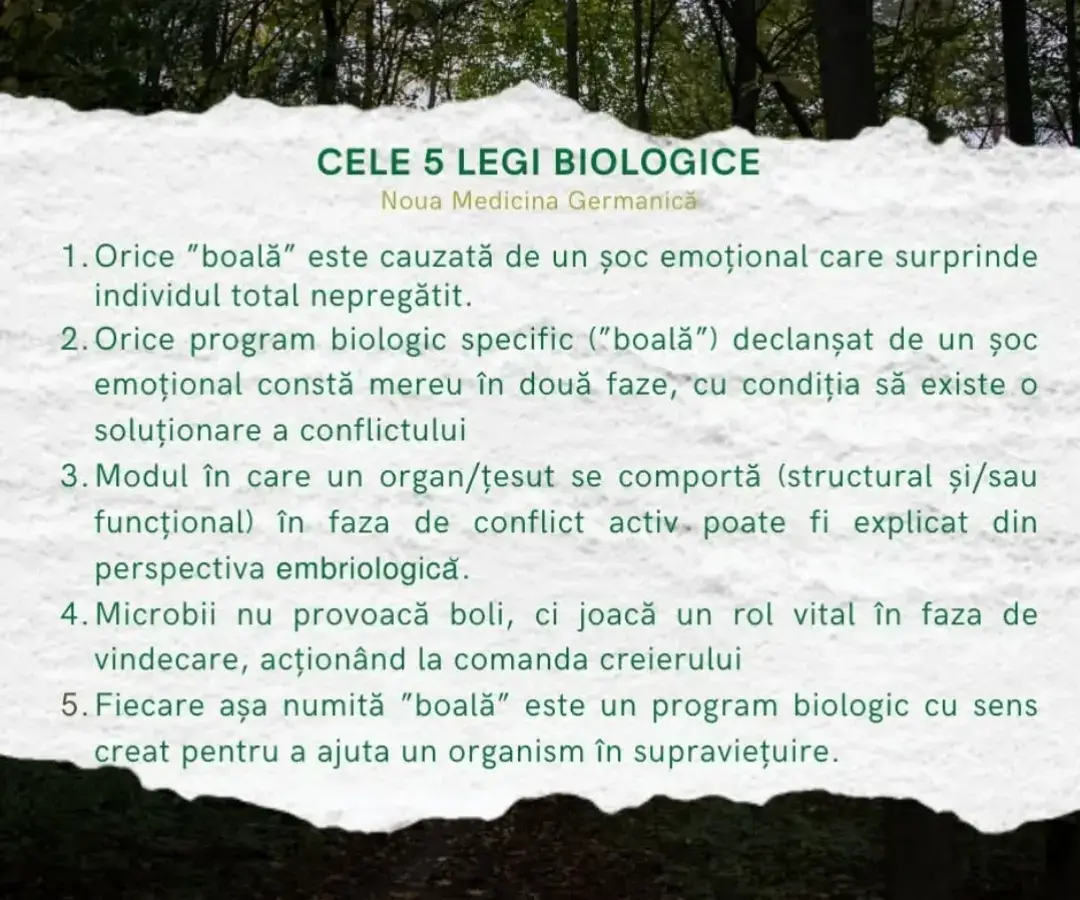 CELE 5 LEGI BIOLOGICE

Noua Medicina Germanică

1. Orice "boală" este cauzată de un șoc emoțional care surprinde individul total nepregătit.
2. Orice program biologic specific ("boală") declanșat de un șoc emoțional constă mereu în două faze, cu condiția să existe o soluționare a conflictului
3. Modul în care un organ/țesut se comportă (structural și/sau funcțional) în faza de conflict activ poate fi explicat din perspectiva embriologică.
4. Microbii nu provoacă boli, ci joacă un rol vital în faza de vindecare, acționând la comanda creierului
5. Fiecare așa numită "boală" este un program biologic cu sens creat pentru a ajuta un organism în supraviețuire.